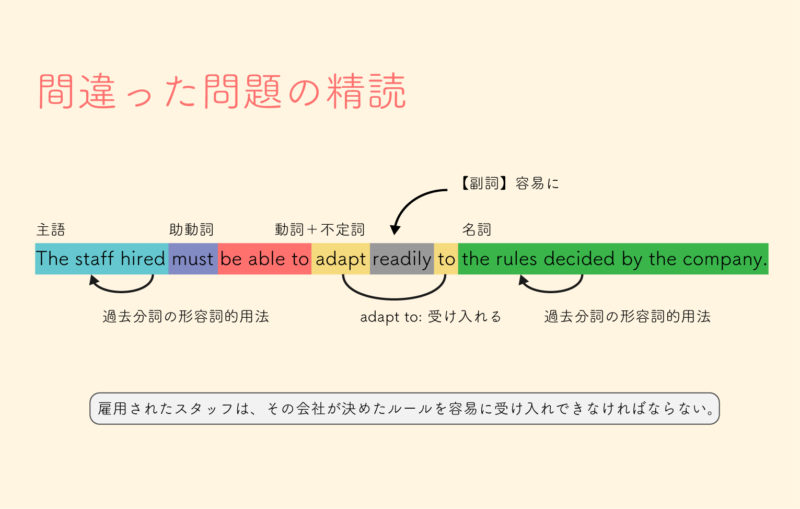 間違った問題の精読

【副詞】容易に

主語 助動詞 動詞＋不定詞 名詞

The staff hired must be able to adapt readily to the rules decided by the company.

過去分詞の形容詞的用法 adapt to: 受け入れる 過去分詞の形容詞的用法

雇用されたスタッフは、その会社が決めたルールを容易に受け入れできなければならない。